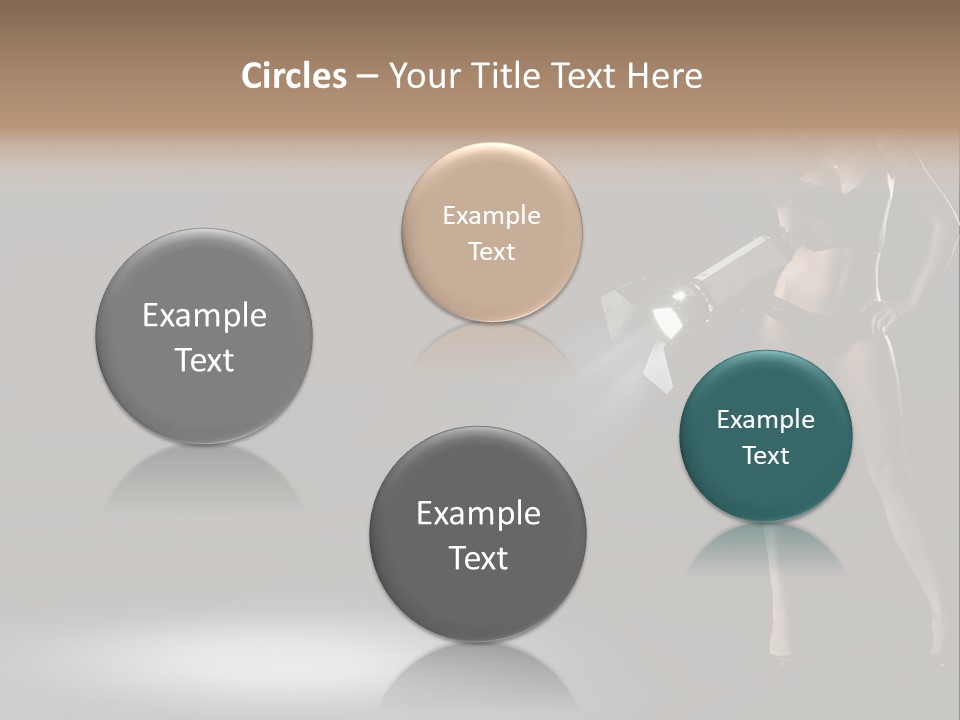 Circles – Your Title Text Here

Example Text

Example Text

Example Text

Example Text